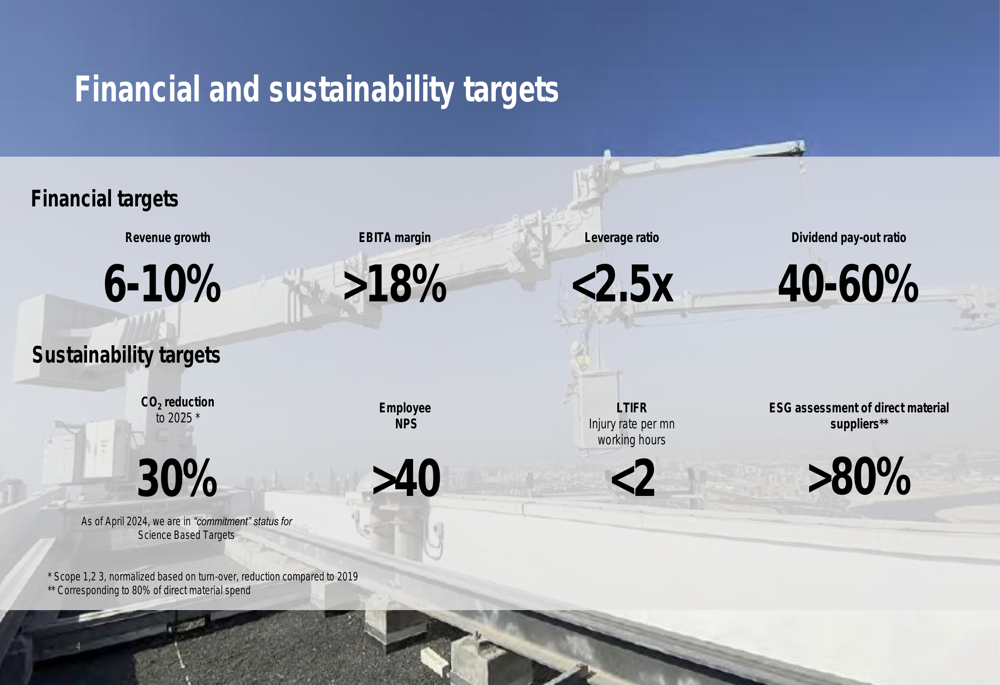 Financial and sustainability targets

Financial targets

Revenue growth
6-10%

EBITA margin
>18%

Leverage ratio
<2.5x

Dividend pay-out ratio
40-60%

Sustainability targets

$CO_2$ reduction to 2025 *
30%
As of April 2024, we are in "commitment" status for Science Based Targets

Employee NPS
>40

LTIFR
Injury rate per mn working hours
<2

ESG assessment of direct material suppliers**
>80%

* Scope 1,2 3, normalized based on turn-over, reduction compared to 2019
** Corresponding to 80% of direct material spend

4